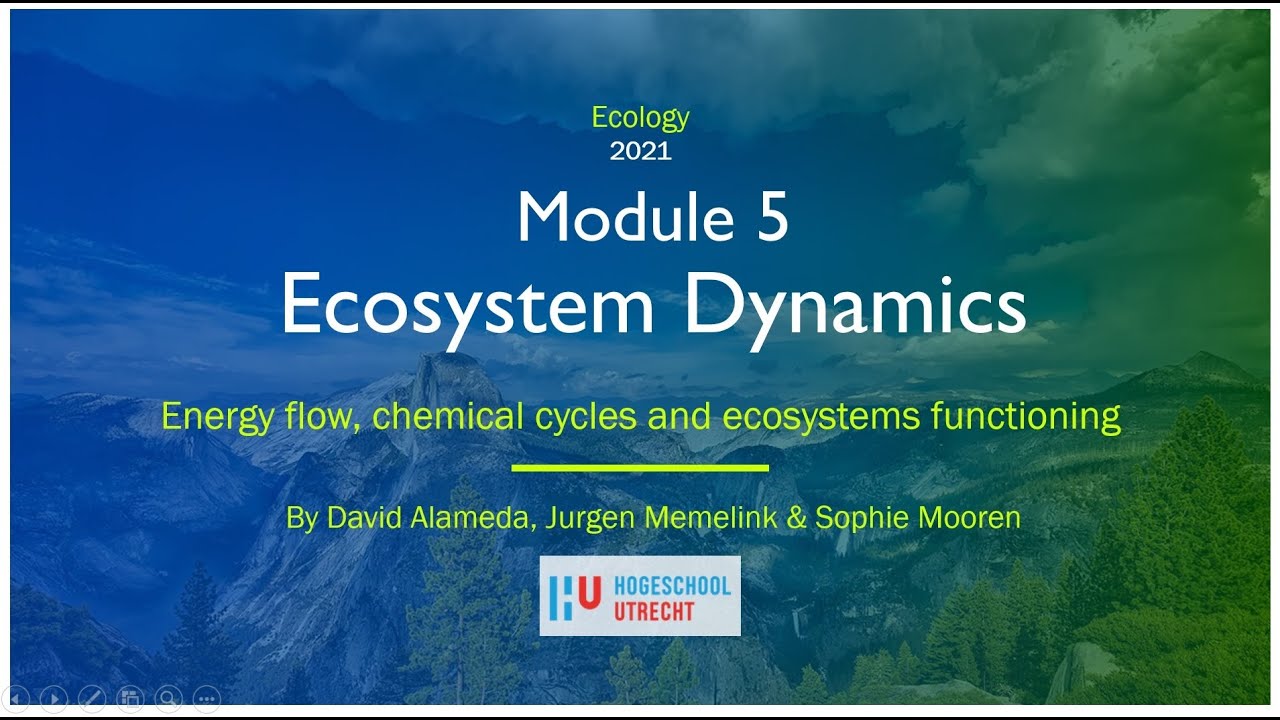 Ecology
2021

Module 5
Ecosystem Dynamics

Energy flow, chemical cycles and ecosystems functioning

By David Alameda, Jurgen Memelink & Sophie Mooren

HU HOGESCHOOL UTRECHT